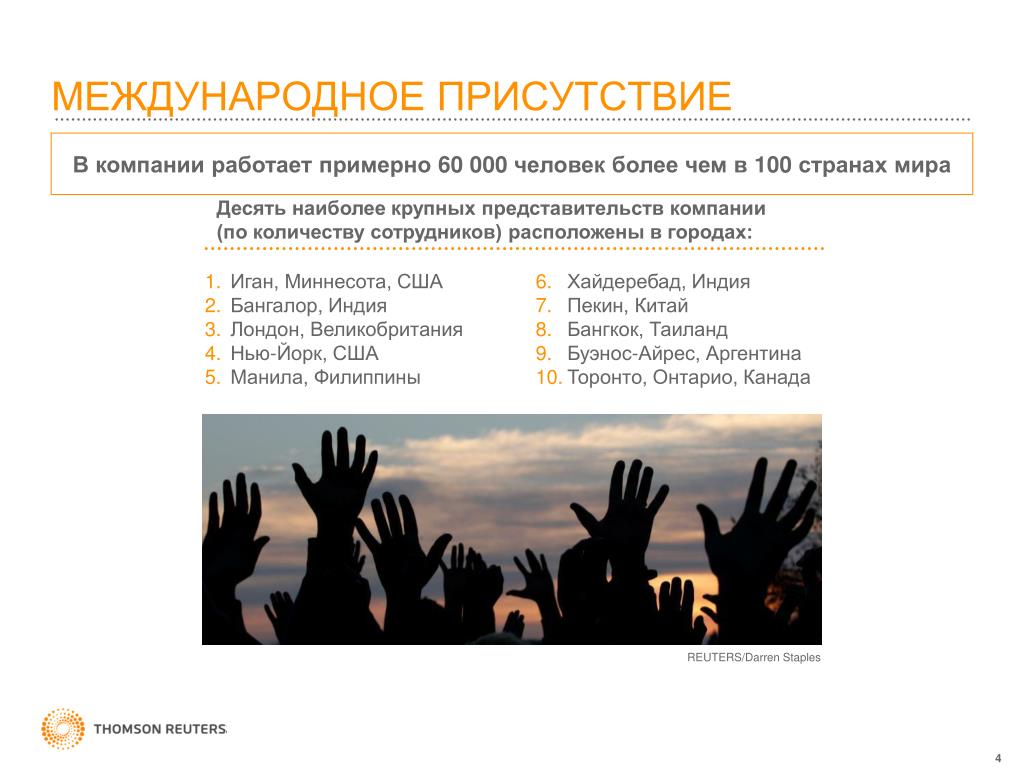 МЕЖДУНАРОДНОЕ ПРИСУТСТВИЕ

В компании работает примерно 60 000 человек более чем в 100 странах мира

Десять наиболее крупных представительств компании (по количеству сотрудников) расположены в городах:

1. Иган, Миннесота, США
2. Бангалор, Индия
3. Лондон, Великобритания
4. Нью-Йорк, США
5. Манила, Филиппины

6. Хайдеребад, Индия
7. Пекин, Китай
8. Бангкок, Таиланд
9. Буэнос-Айрес, Аргентина
10. Торонто, Онтарио, Канада

REUTERS/Darren Staples

THOMSON REUTERS

4